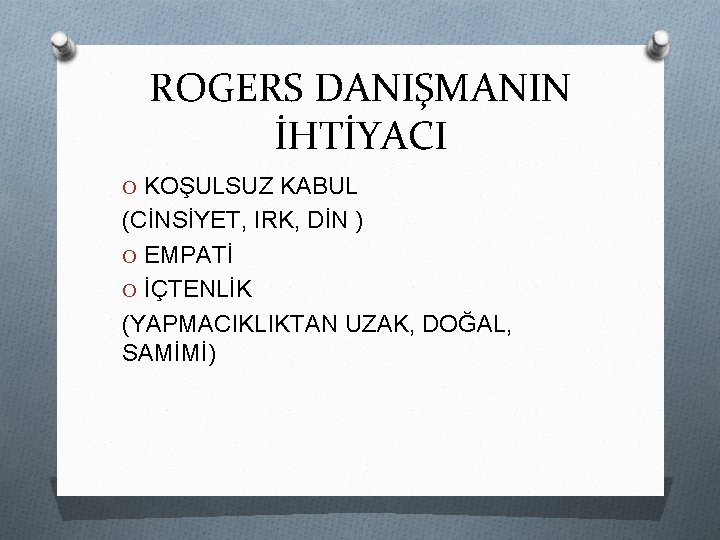 ROGERS DANIŞMANIN İHTİYACI

O KOŞULSUZ KABUL

(CİNSİYET, IRK, DİN )

O EMPATİ

O İÇTENLİK

(YAPMACIKLIKTAN UZAK, DOĞAL, SAMİMİ)